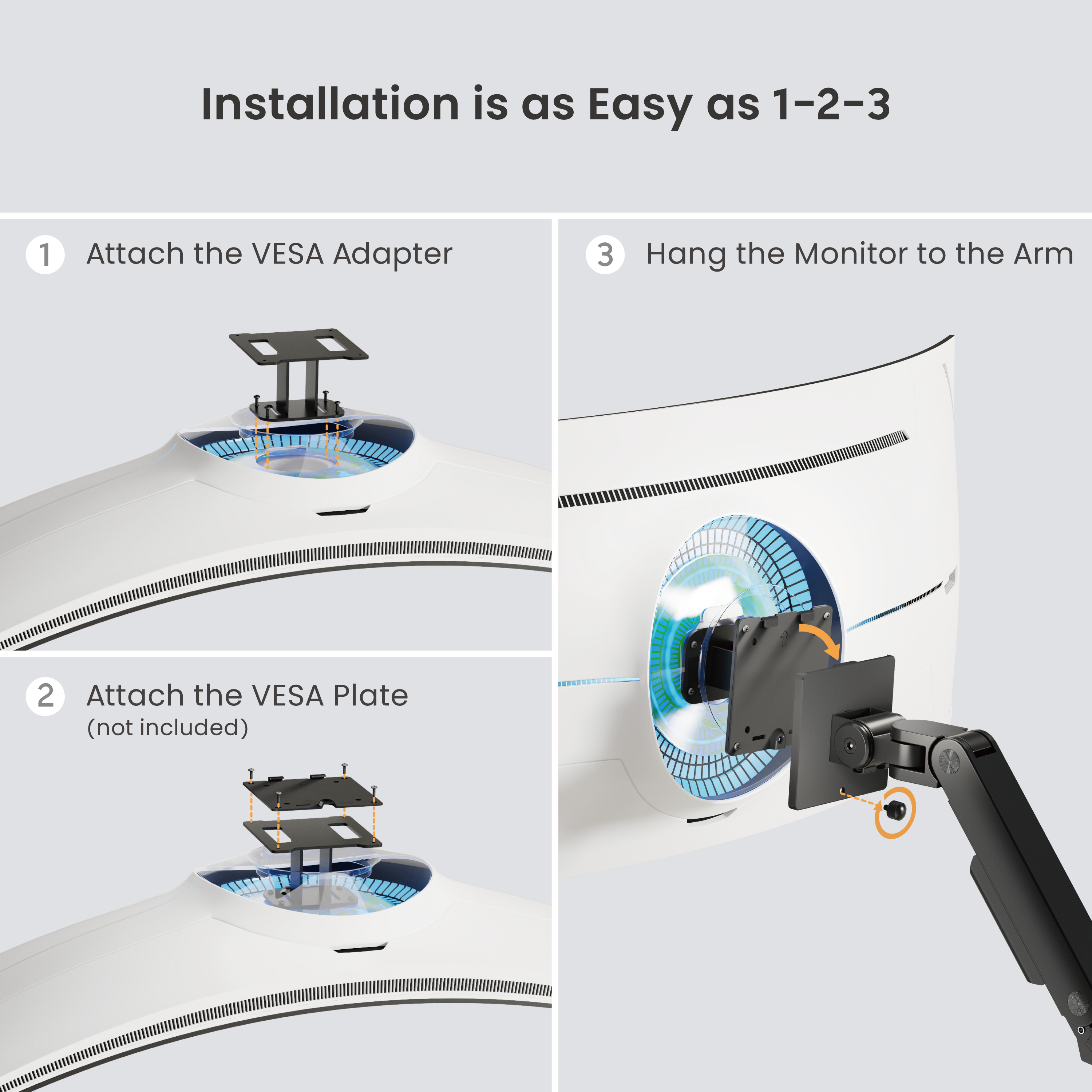 Installation is as Easy as 1-2-3

1 Attach the VESA Adapter

2 Attach the VESA Plate
(not included)

3 Hang the Monitor to the Arm